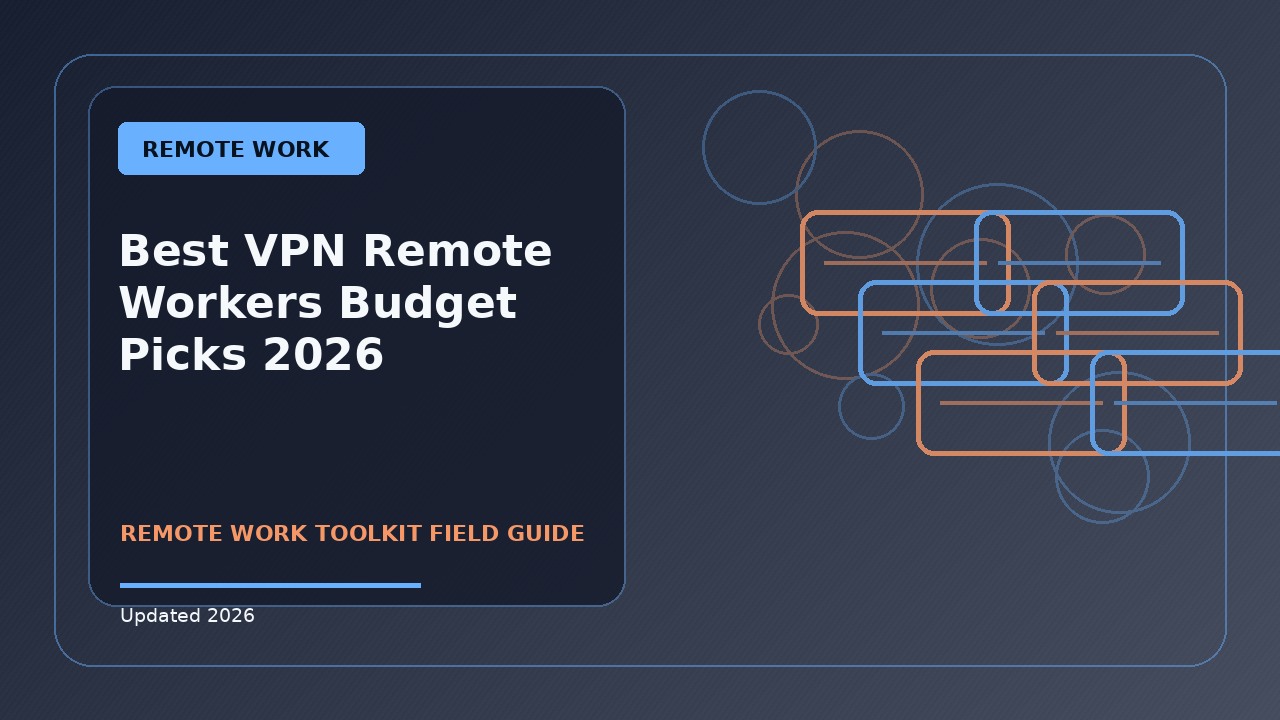 REMOTE WORK

Best VPN Remote Workers Budget Picks 2026

REMOTE WORK TOOLKIT FIELD GUIDE

Updated 2026